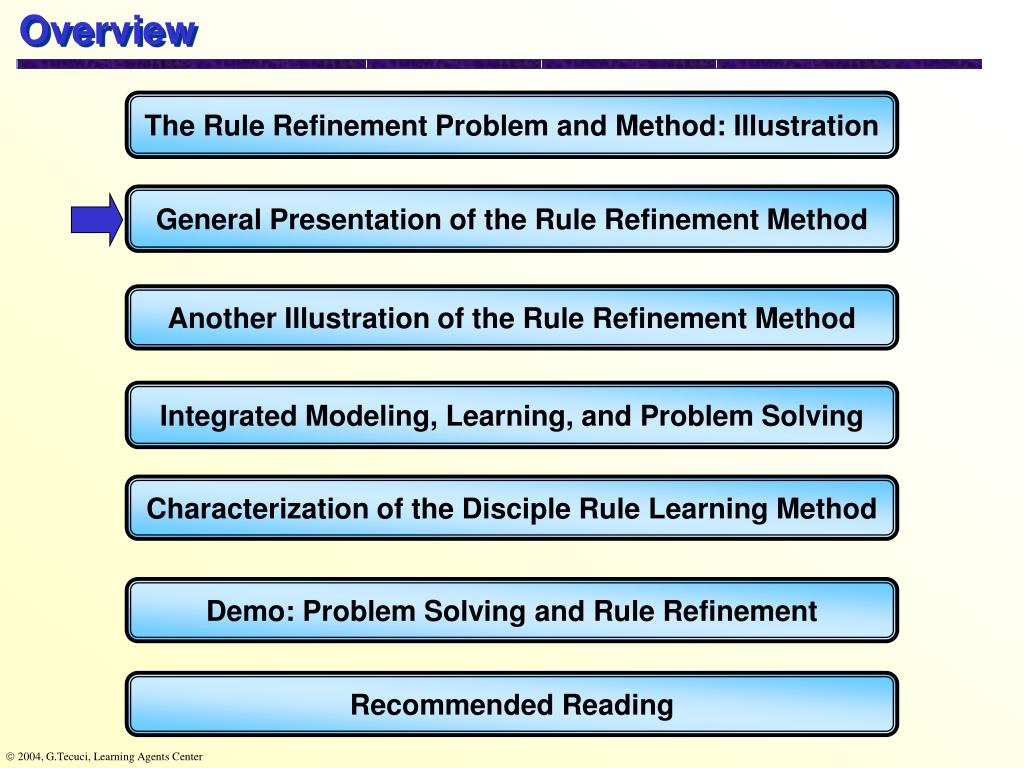 Overview

The Rule Refinement Problem and Method: Illustration

General Presentation of the Rule Refinement Method

Another Illustration of the Rule Refinement Method

Integrated Modeling, Learning, and Problem Solving

Characterization of the Disciple Rule Learning Method

Demo: Problem Solving and Rule Refinement

Recommended Reading

© 2004, G.Tecuci, Learning Agents Center